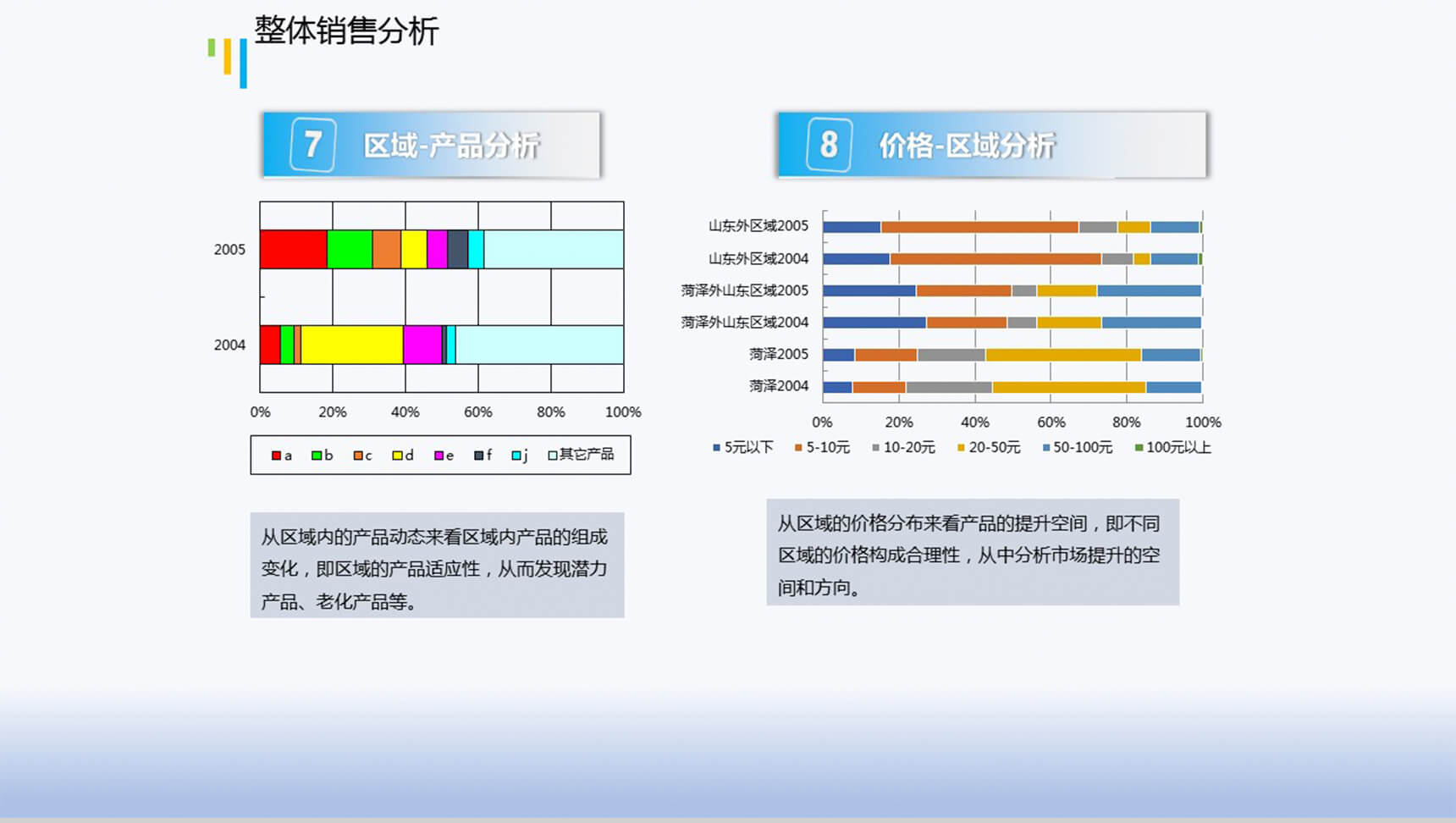 整体销售分析

7 区域-产品分析

2005
2004
0% 20% 40% 60% 80% 100%
a b c d e f j 其它产品

从区域内的产品动态来看区域内产品的组成变化，即区域的产品适应性，从而发现潜力产品、老化产品等。

8 价格-区域分析

山东外区域2005
山东外区域2004
菏泽外山东区域2005
菏泽外山东区域2004
菏泽2005
菏泽2004
0% 20% 40% 60% 80% 100%
5元以下 5-10元 10-20元 20-50元 50-100元 100元以上

从区域的价格分布来看产品的提升空间，即不同区域的价格构成合理性，从中分析市场提升的空间和方向。